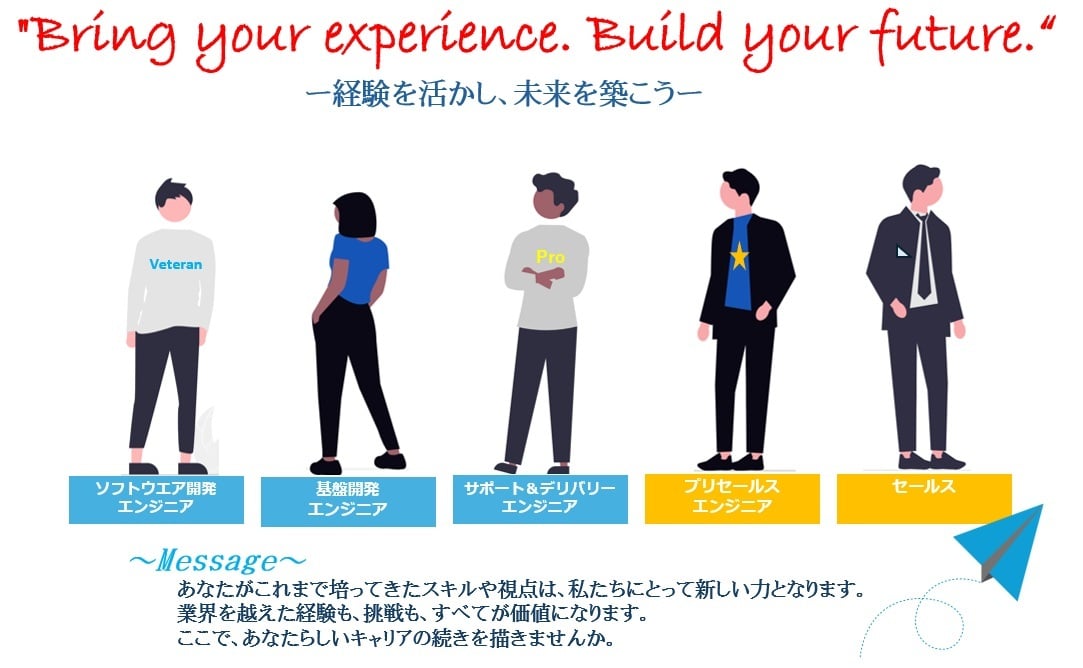 "Bring your experience. Build your future."

ー経験を活かし、未来を築こうー

Veteran

Pro

ソフトウエア開発 エンジニア

基盤開発 エンジニア

サポート＆デリバリー エンジニア

プリセールス エンジニア

セールス

～Message～

あなたがこれまで培ってきたスキルや視点は、私たちにとって新しい力となります。
業界を越えた経験も、挑戦も、すべてが価値になります。
ここで、あなたらしいキャリアの続きを描きませんか。